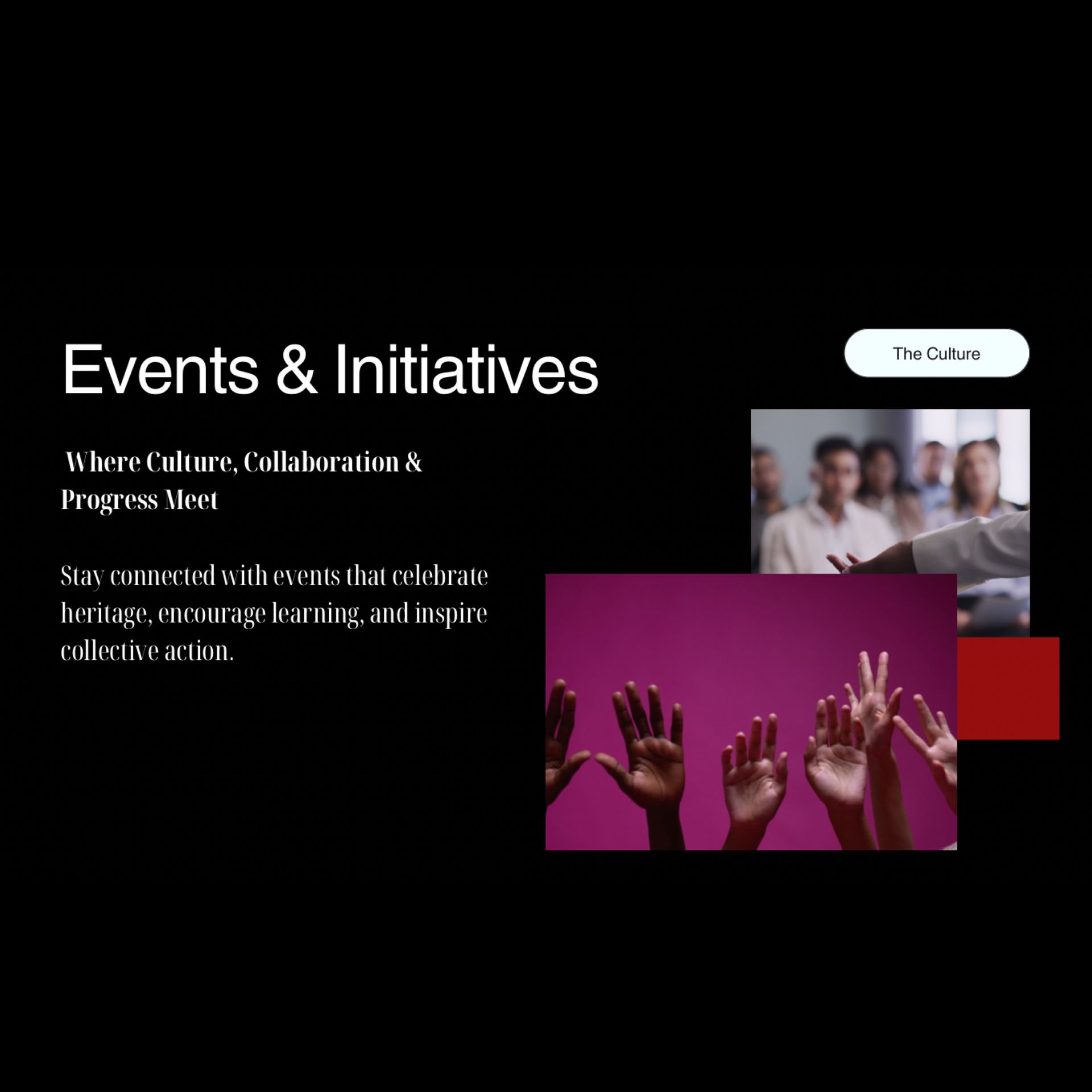 Events & Initiatives

The Culture

Where Culture, Collaboration & Progress Meet

Stay connected with events that celebrate heritage, encourage learning, and inspire collective action.